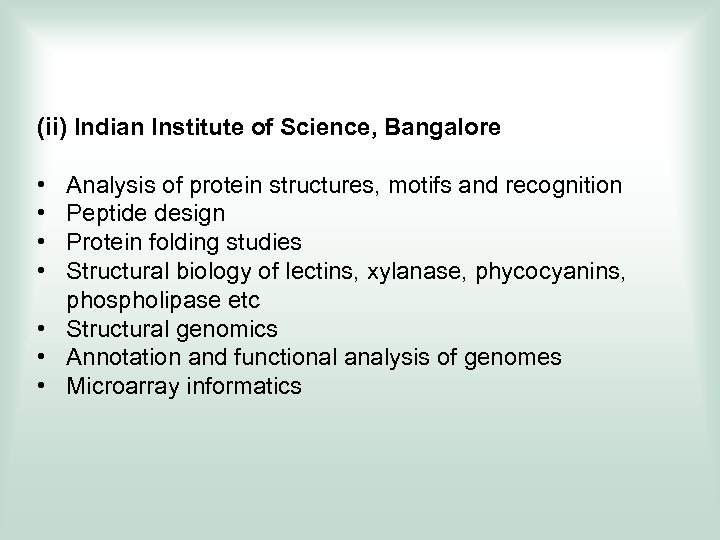 (ii) Indian Institute of Science, Bangalore

• Analysis of protein structures, motifs and recognition
• Peptide design
• Protein folding studies
• Structural biology of lectins, xylanase, phycocyanins, phospholipase etc
• Structural genomics
• Annotation and functional analysis of genomes
• Microarray informatics